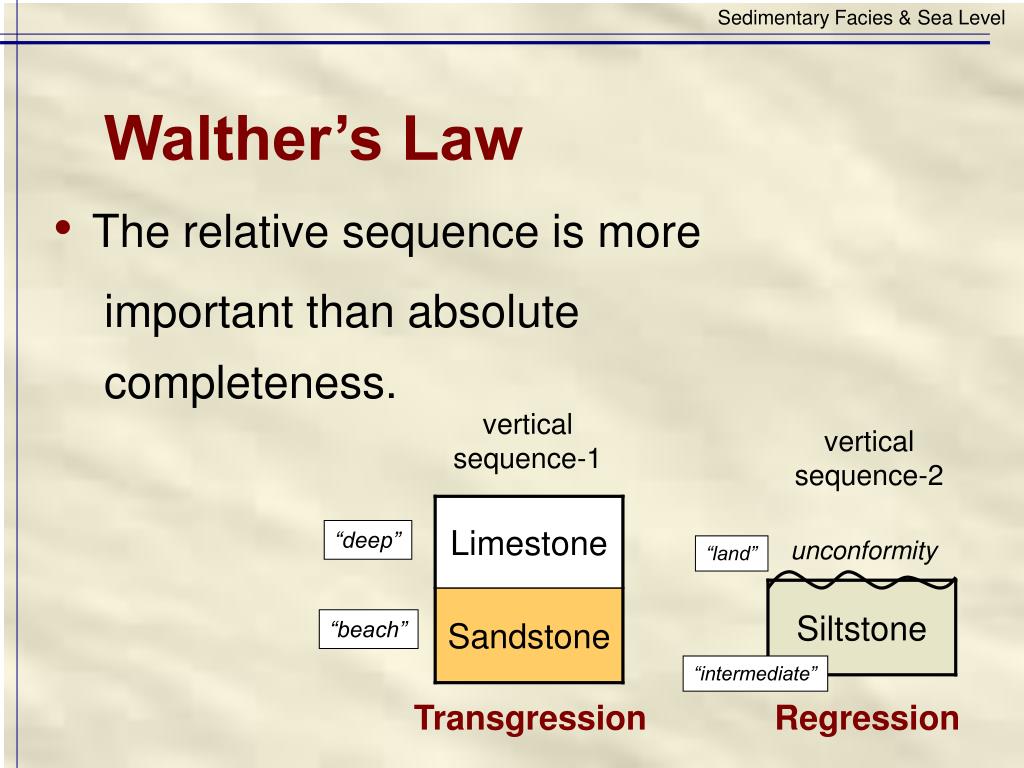 Sedimentary Facies & Sea Level

Walther’s Law

• The relative sequence is more important than absolute completeness.

vertical sequence-1

“deep”

Limestone

“beach”

Sandstone

Transgression

vertical sequence-2

“land”

unconformity

Siltstone

“intermediate”

Regression